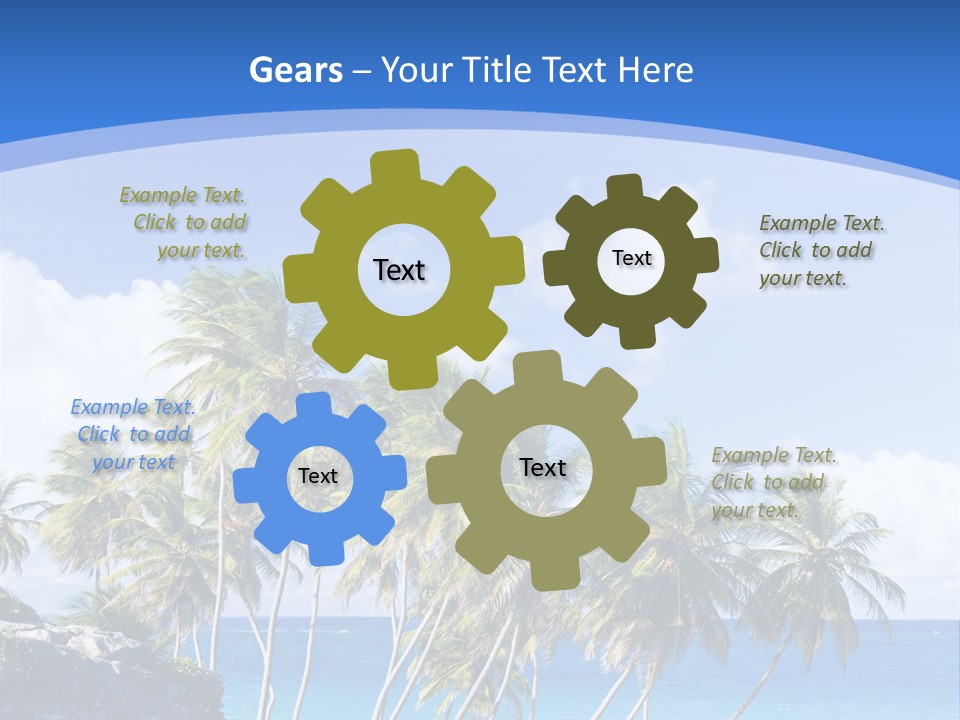 Gears – Your Title Text Here

Example Text. Click to add your text.

Text

Text

Example Text. Click to add your text.

Example Text. Click to add your text

Text

Text

Example Text. Click to add your text.